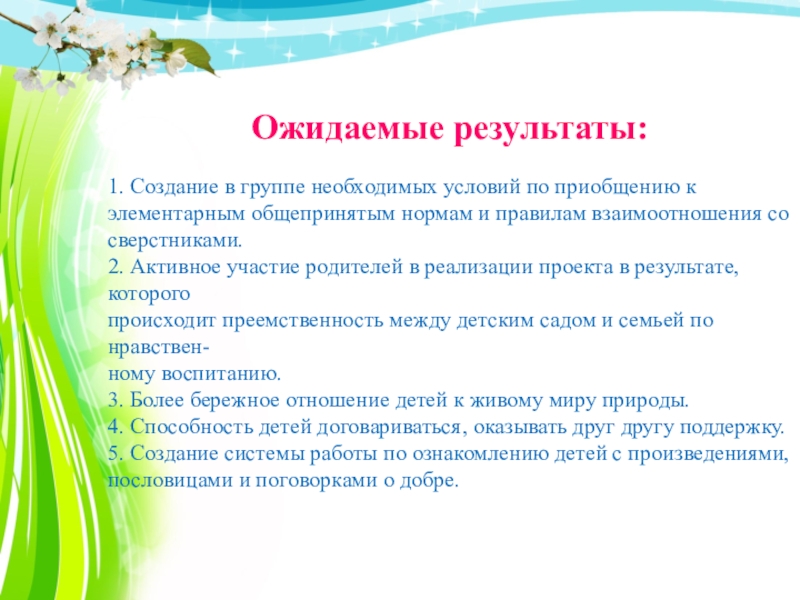 Ожидаемые результаты:

1. Создание в группе необходимых условий по приобщению к элементарным общепринятым нормам и правилам взаимоотношения со сверстниками.
2. Активное участие родителей в реализации проекта в результате, которого
происходит преемственность между детским садом и семьей по нравственному воспитанию.
3. Более бережное отношение детей к живому миру природы.
4. Способность детей договариваться, оказывать друг другу поддержку.
5. Создание системы работы по ознакомлению детей с произведениями, пословицами и поговорками о добре.